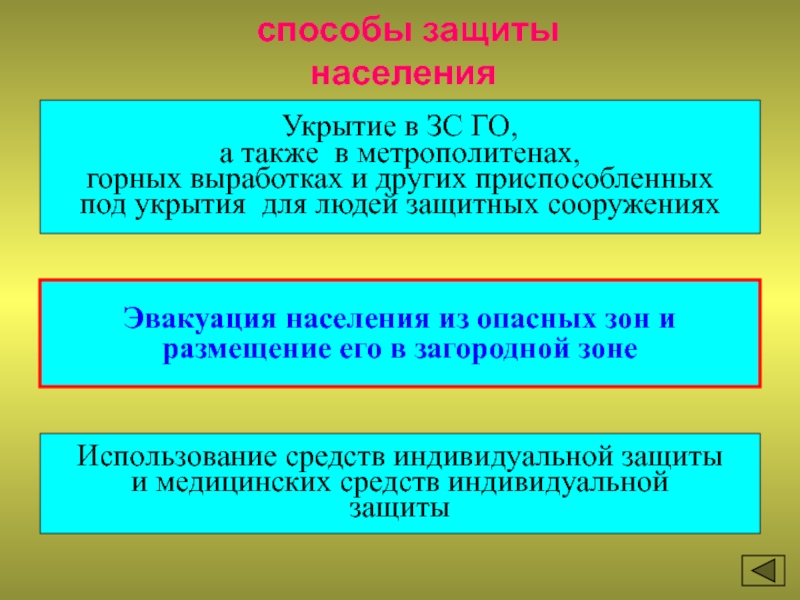 способы защиты населения

Укрытие в ЗС ГО, а также в метрополитенах, горных выработках и других приспособленных под укрытия для людей защитных сооружениях

Эвакуация населения из опасных зон и размещение его в загородной зоне

Использование средств индивидуальной защиты и медицинских средств индивидуальной защиты